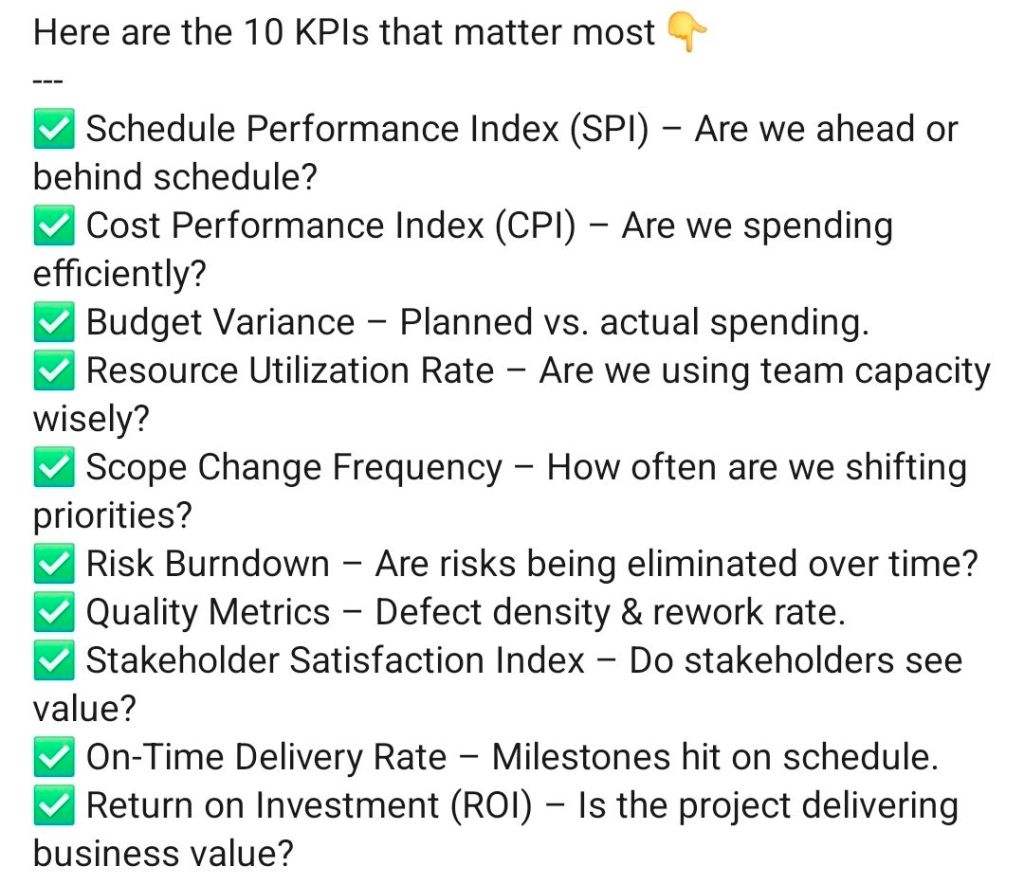 Here are the 10 KPIs that matter most 👇
---
✅ Schedule Performance Index (SPI) – Are we ahead or behind schedule?
✅ Cost Performance Index (CPI) – Are we spending efficiently?
✅ Budget Variance – Planned vs. actual spending.
✅ Resource Utilization Rate – Are we using team capacity wisely?
✅ Scope Change Frequency – How often are we shifting priorities?
✅ Risk Burndown – Are risks being eliminated over time?
✅ Quality Metrics – Defect density & rework rate.
✅ Stakeholder Satisfaction Index – Do stakeholders see value?
✅ On-Time Delivery Rate – Milestones hit on schedule.
✅ Return on Investment (ROI) – Is the project delivering business value?